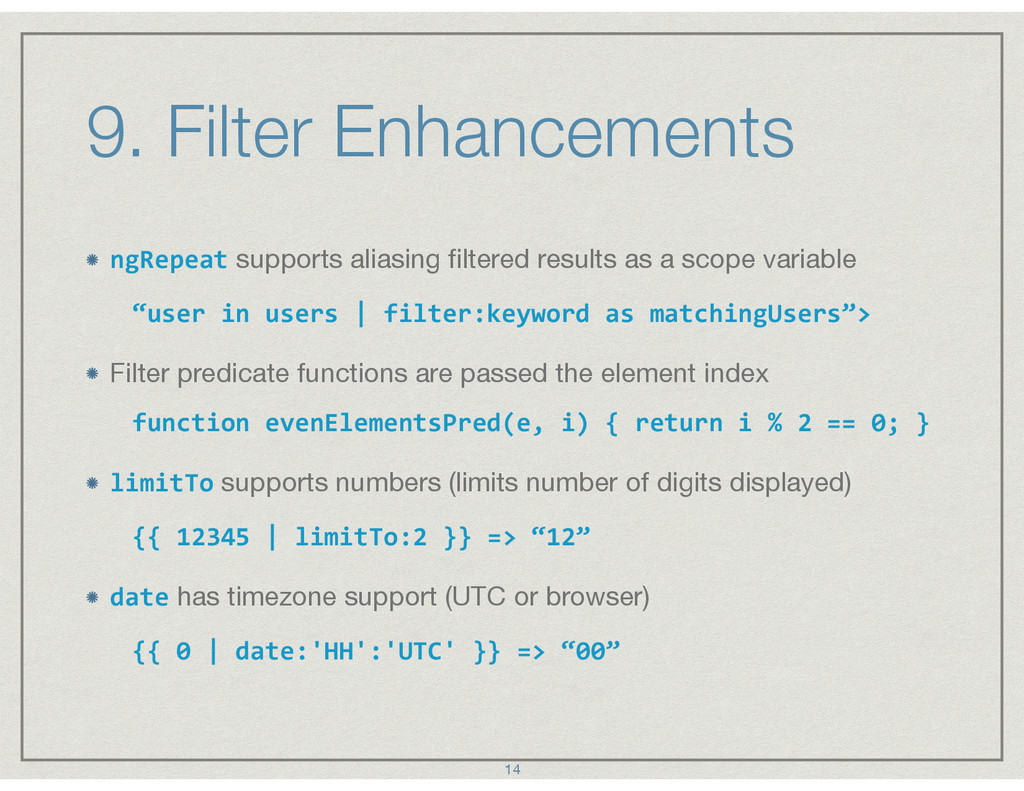 9. Filter Enhancements

ngRepeat supports aliasing filtered results as a scope variable

“user in users | filter:keyword as matchingUsers”>

Filter predicate functions are passed the element index

function evenElementsPred(e, i) { return i % 2 == 0; }

limitTo supports numbers (limits number of digits displayed)

{{ 12345 | limitTo:2 }} => “12”

date has timezone support (UTC or browser)

{{ 0 | date:'HH':'UTC' }} => “00”

14